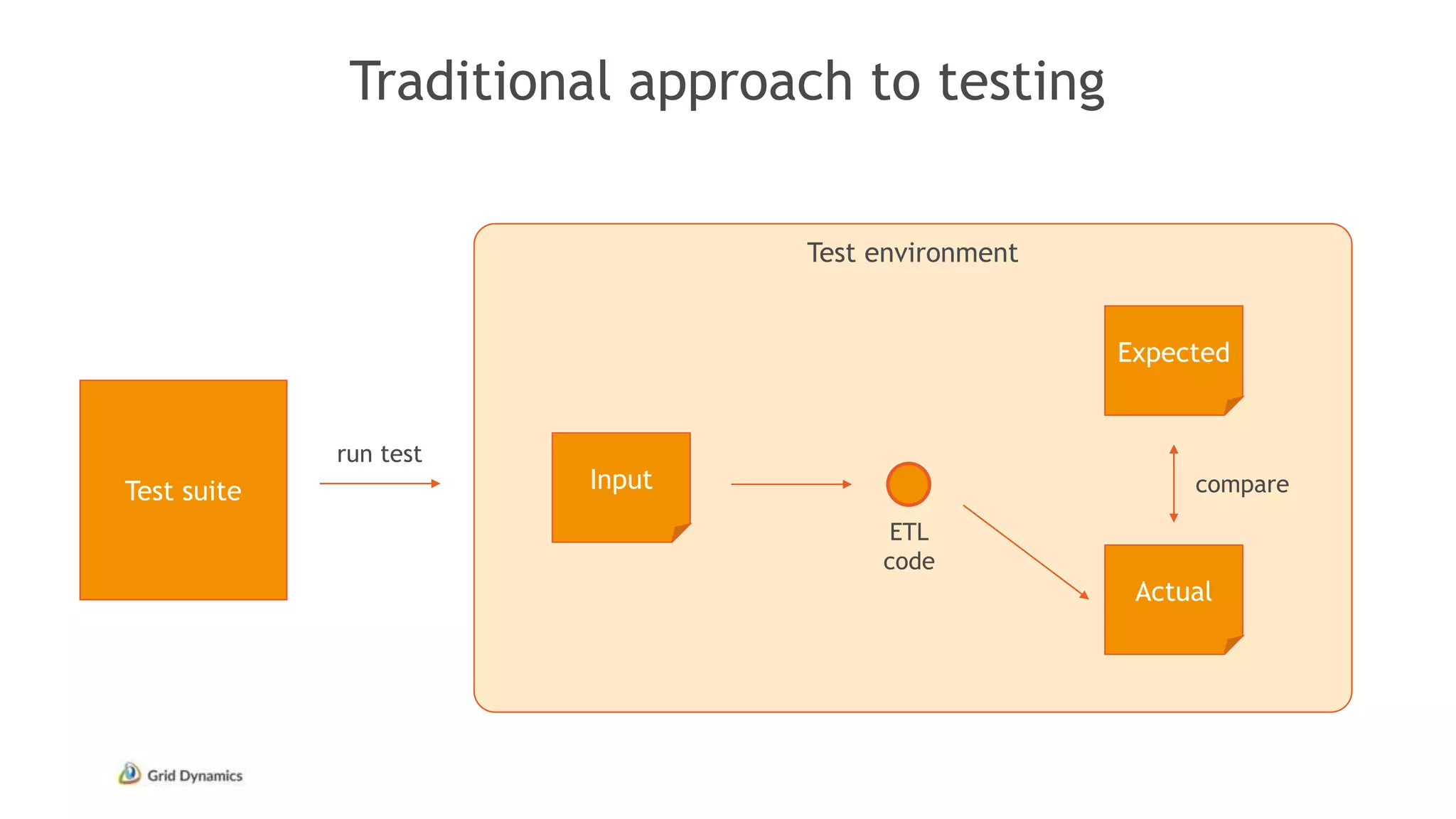 Traditional approach to testing

Test suite

run test

Test environment

Input

ETL code

Expected

compare

Actual

Grid Dynamics